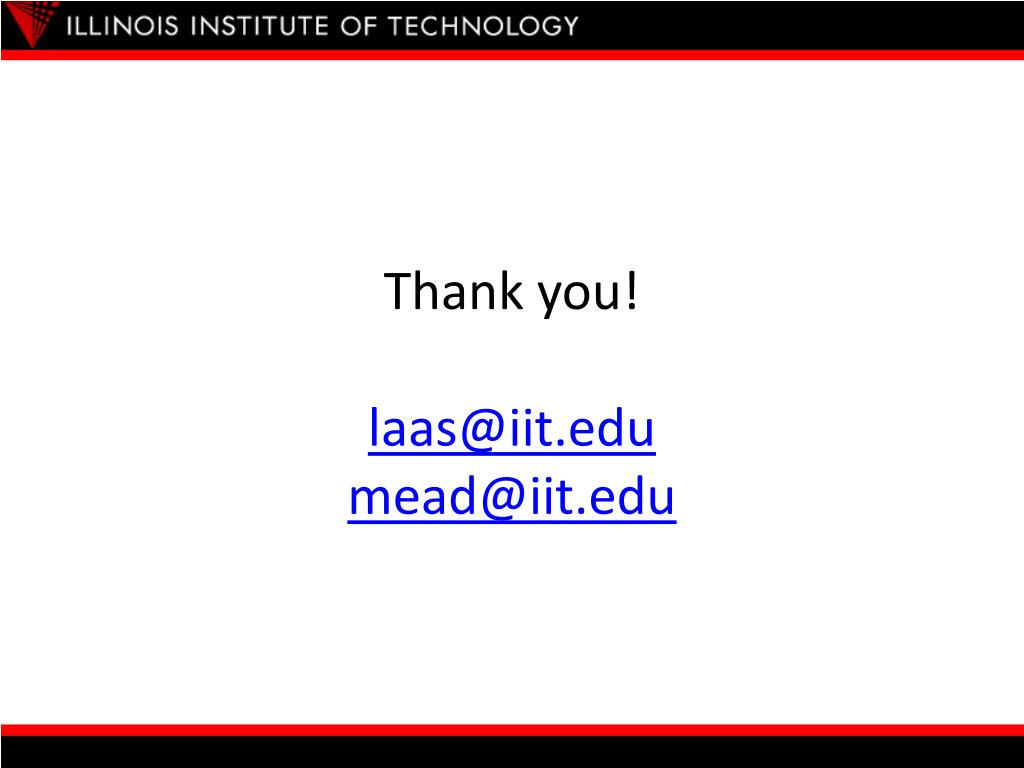 ILLINOIS INSTITUTE OF TECHNOLOGY

Thank you!

laas@iit.edu
mead@iit.edu